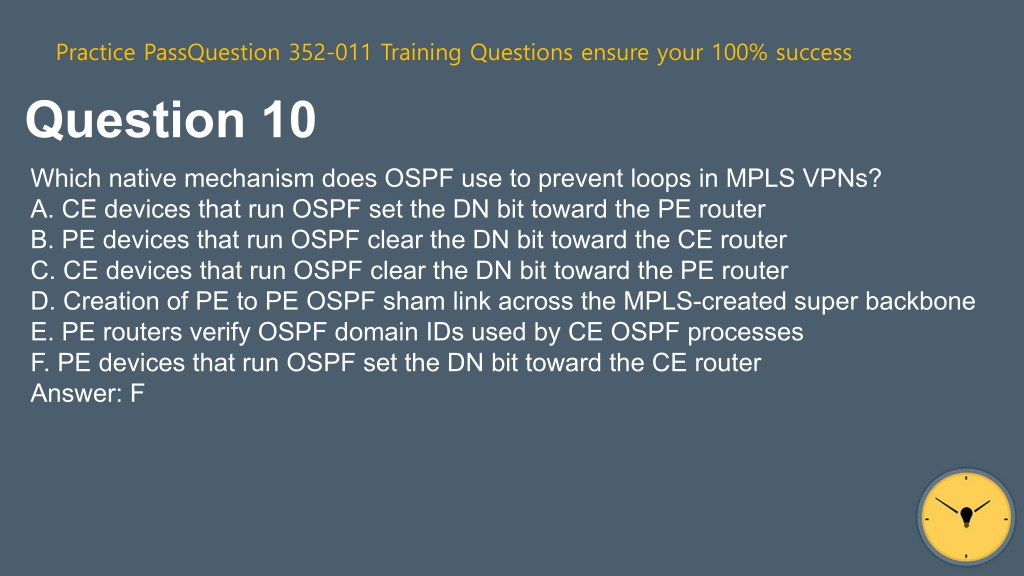 Practice PassQuestion 352-011 Training Questions ensure your 100% success

Question 10

Which native mechanism does OSPF use to prevent loops in MPLS VPNs?
A. CE devices that run OSPF set the DN bit toward the PE router
B. PE devices that run OSPF clear the DN bit toward the CE router
C. CE devices that run OSPF clear the DN bit toward the PE router
D. Creation of PE to PE OSPF sham link across the MPLS-created super backbone
E. PE routers verify OSPF domain IDs used by CE OSPF processes
F. PE devices that run OSPF set the DN bit toward the CE router
Answer: F